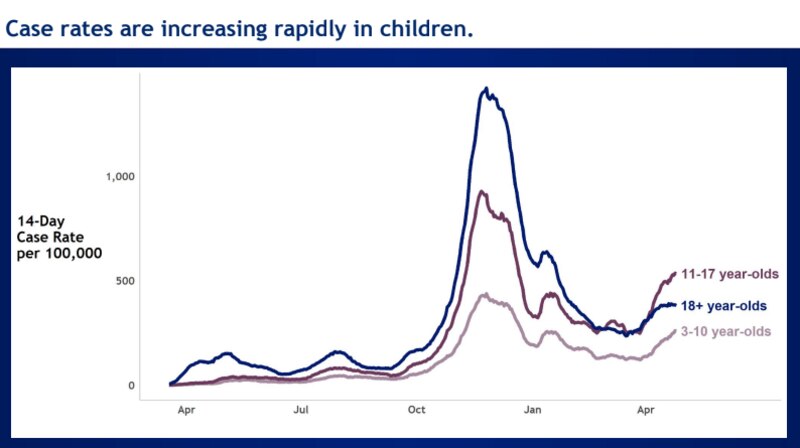 Case rates are increasing rapidly in children.

14-Day Case Rate per 100,000

1,000
500
0

Apr
Jul
Oct
Jan
Apr

11-17 year-olds
18+ year-olds
3-10 year-olds